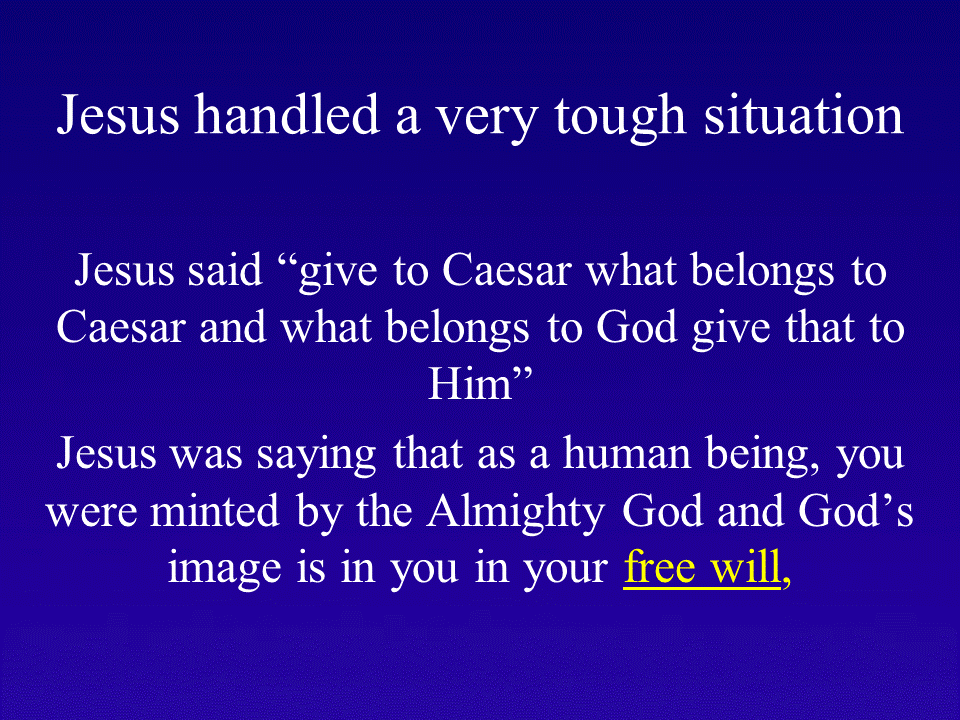 Jesus handled a very tough situation

Jesus said "give to Caesar what belongs to Caesar and what belongs to God give that to Him"

Jesus was saying that as a human being, you were minted by the Almighty God and God's image is in you in your free will,